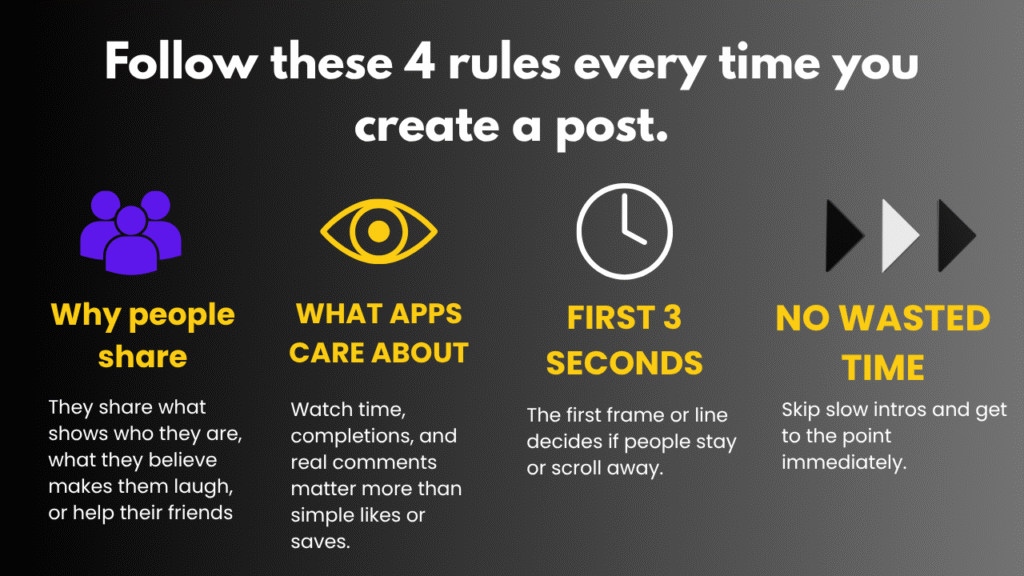 Follow these 4 rules every time you create a post.

Why people share

They share what shows who they are, what they believe makes them laugh, or help their friends

WHAT APPS CARE ABOUT

Watch time, completions, and real comments matter more than simple likes or saves.

FIRST 3 SECONDS

The first frame or line decides if people stay or scroll away.

NO WASTED TIME

Skip slow intros and get to the point immediately.